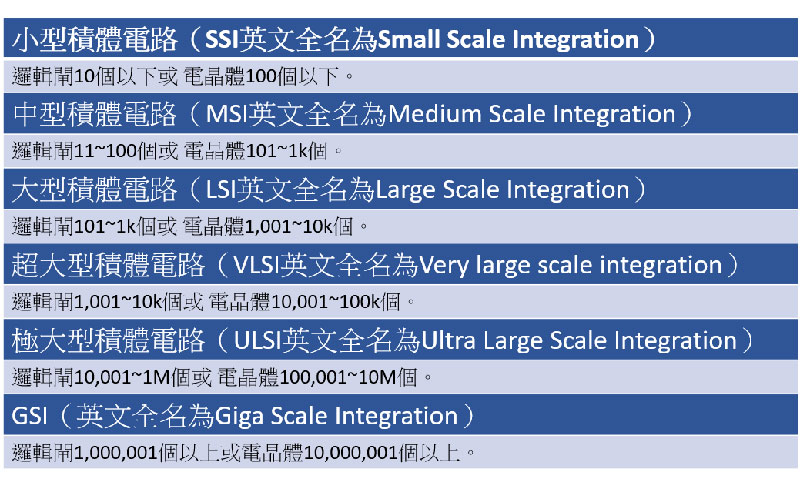 小型積體電路（SSI英文全名為Small Scale Integration）

邏輯閘10個以下或 電晶體100個以下。

中型積體電路（MSI英文全名為Medium Scale Integration）

邏輯閘11~100個或 電晶體101~1k個。

大型積體電路（LSI英文全名為Large Scale Integration）

邏輯閘101~1k個或 電晶體1,001~10k個。

超大型積體電路（VLSI英文全名為Very large scale integration）

邏輯閘1,001~10k個或 電晶體10,001~100k個。

極大型積體電路（ULSI英文全名為Ultra Large Scale Integration）

邏輯閘10,001~1M個或 電晶體100,001~10M個。

GSI（英文全名為Giga Scale Integration）

邏輯閘1,000,001個以上或電晶體10,000,001個以上。